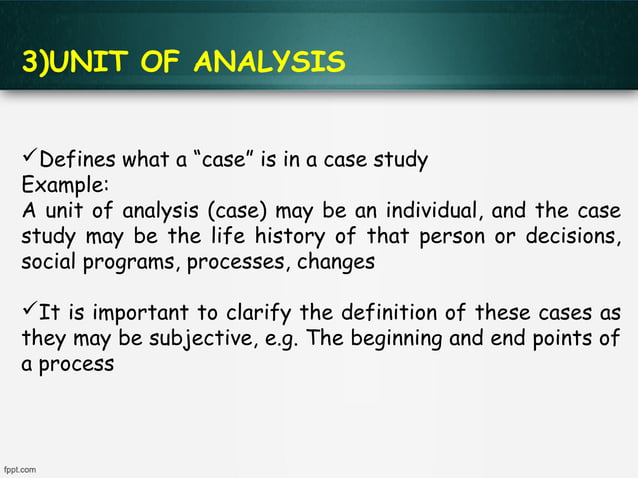 3)UNIT OF ANALYSIS

✓Defines what a “case” is in a case study
Example:
A unit of analysis (case) may be an individual, and the case study may be the life history of that person or decisions, social programs, processes, changes

✓It is important to clarify the definition of these cases as they may be subjective, e.g. The beginning and end points of a process

fppt.com